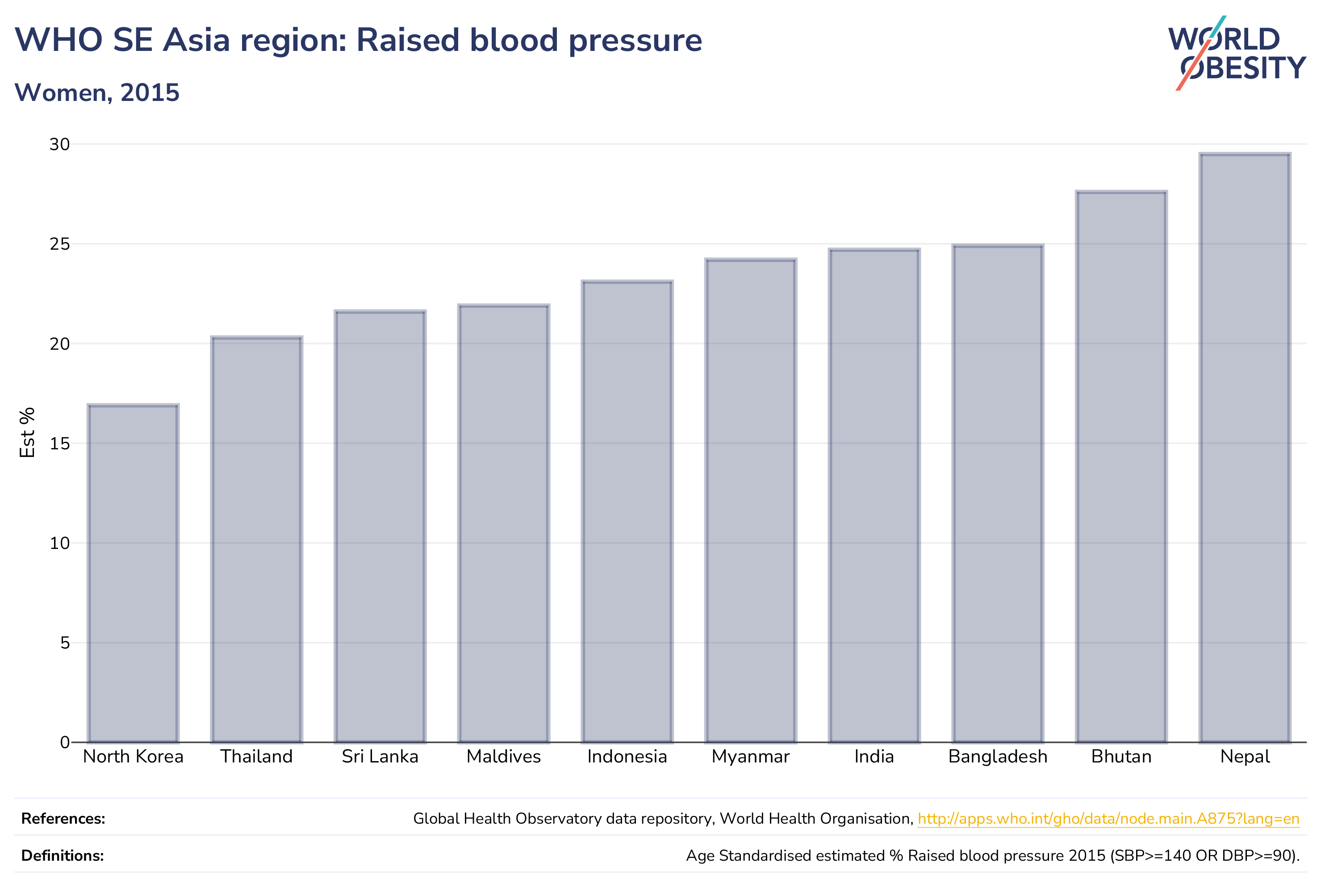 WHO SE Asia region: Raised blood pressure

Women, 2015

WORLD OBESITY

Est %

30
25
20
15
10
5
0

North Korea
Thailand
Sri Lanka
Maldives
Indonesia
Myanmar
India
Bangladesh
Bhutan
Nepal

References: Global Health Observatory data repository, World Health Organisation, http://apps.who.int/gho/data/node.main.A875?lang=en

Definitions: Age Standardised estimated % Raised blood pressure 2015 (SBP>=140 OR DBP>=90).